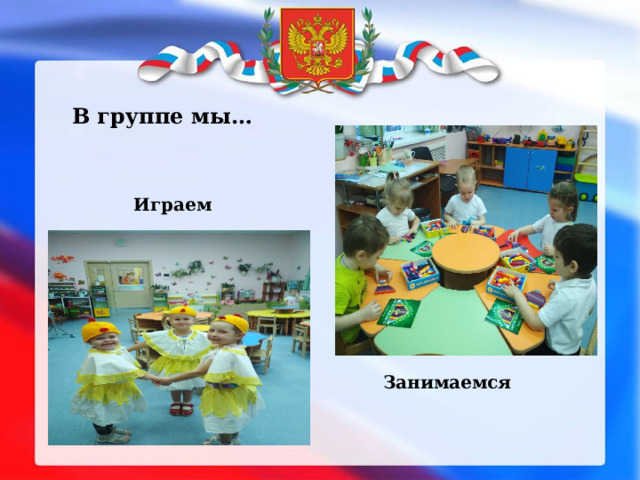 В группе мы…

Играем

Занимаемся